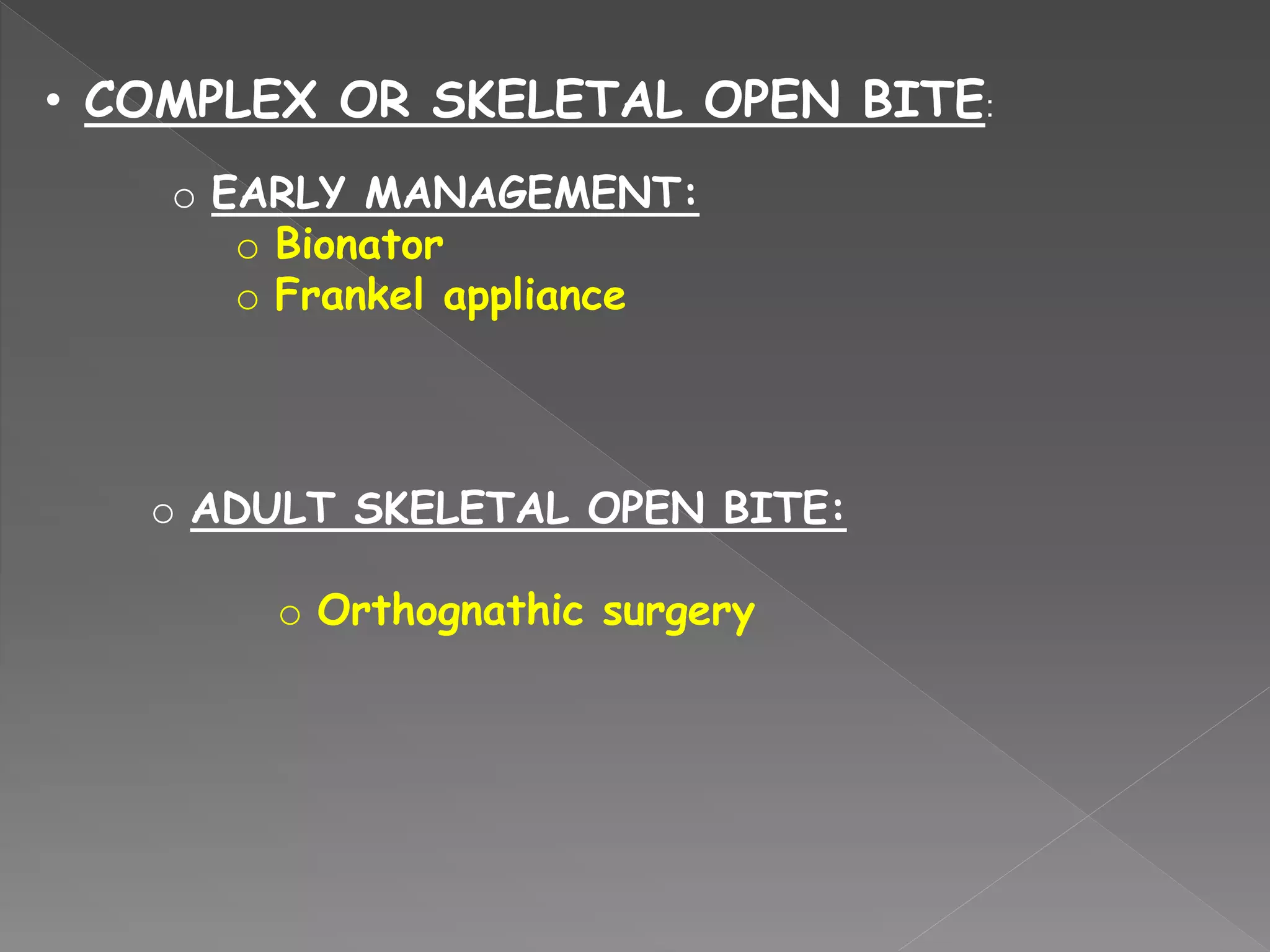 • COMPLEX OR SKELETAL OPEN BITE:

○ EARLY MANAGEMENT:
○ Bionator
○ Frankel appliance

○ ADULT SKELETAL OPEN BITE:

○ Orthognathic surgery